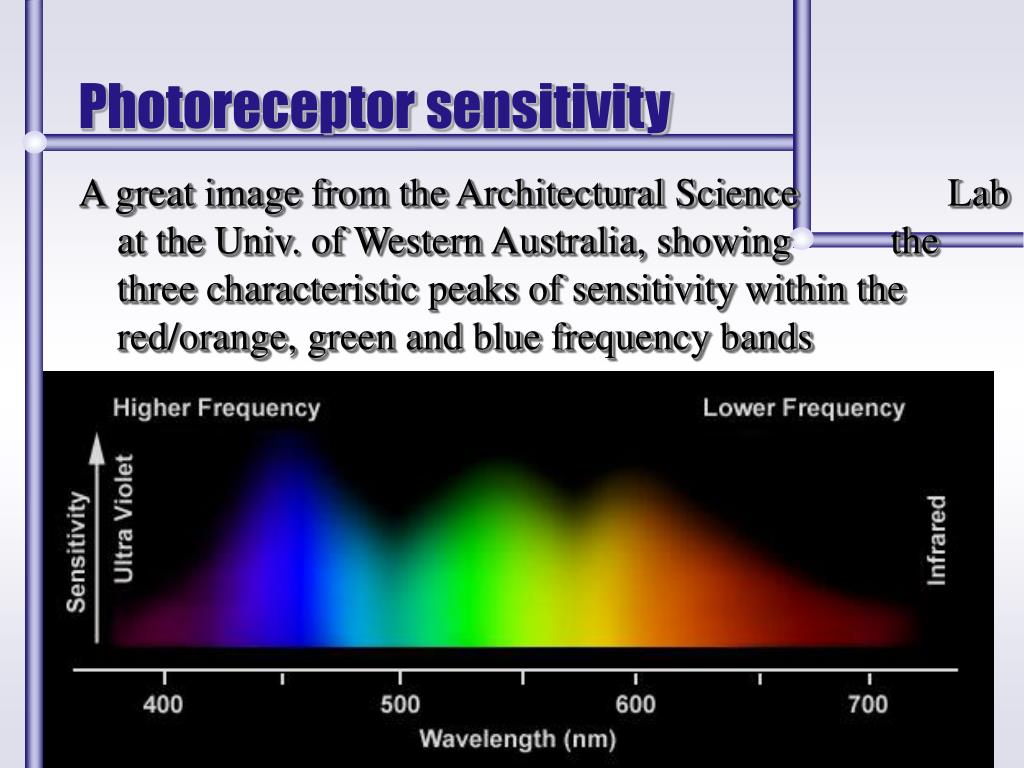 Photoreceptor sensitivity

A great image from the Architectural Science Lab at the Univ. of Western Australia, showing the three characteristic peaks of sensitivity within the red/orange, green and blue frequency bands

Higher Frequency

Lower Frequency

Sensitivity

Ultra Violet

Infrared

400

500

600

700

Wavelength (nm)